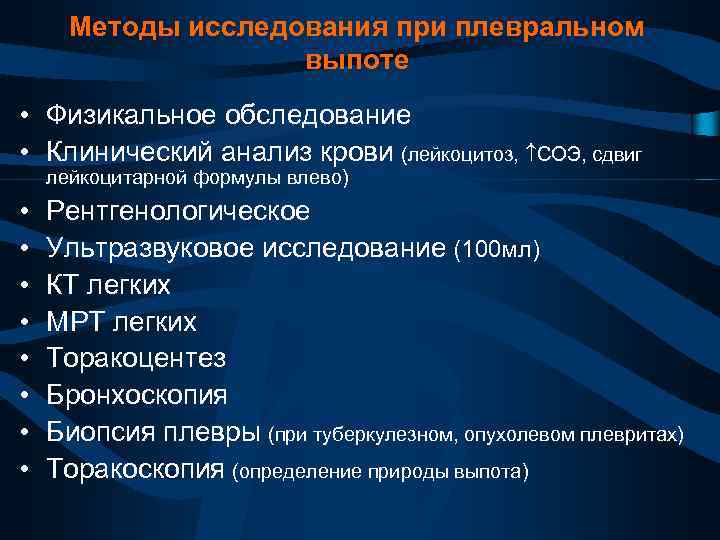 Методы исследования при плевральном выпоте

• Физикальное обследование
• Клинический анализ крови (лейкоцитоз, ↑СОЭ, сдвиг лейкоцитарной формулы влево)
• Рентгенологическое
• Ультразвуковое исследование (100мл)
• КТ легких
• МРТ легких
• Торакоцентез
• Бронхоскопия
• Биопсия плевры (при туберкулезном, опухолевом плевритах)
• Торакоскопия (определение природы выпота)